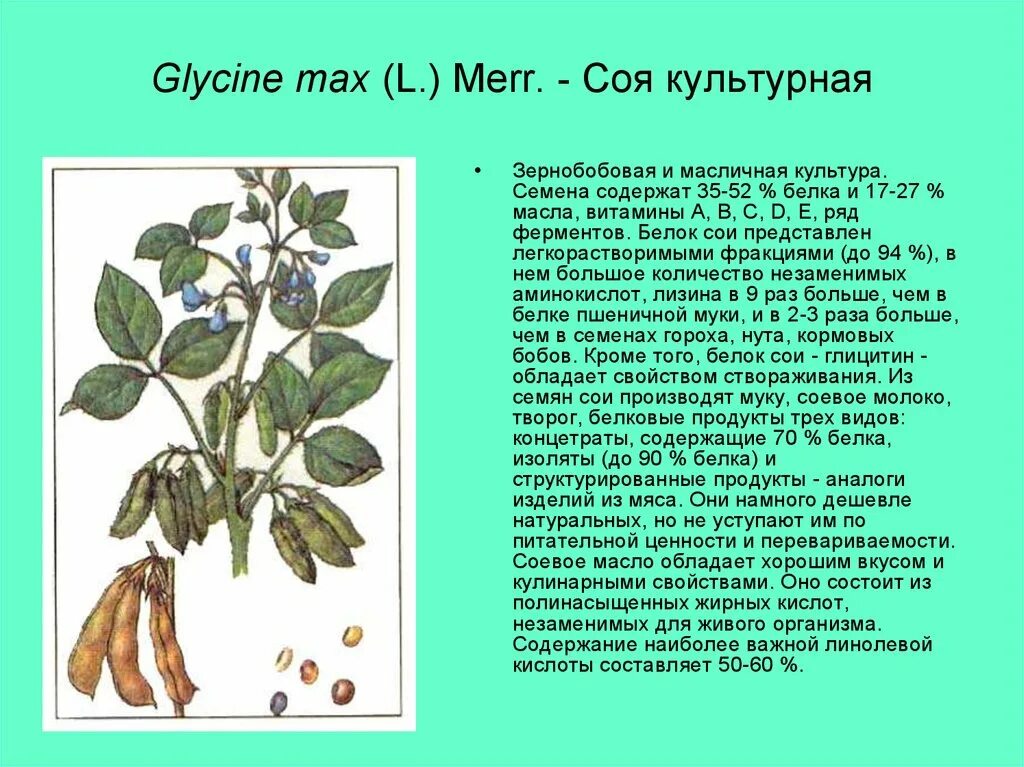 Glycine max (L.) Merr. - Соя культурная

• Зернобобовая и масличная культура. Семена содержат 35-52 % белка и 17-27 % масла, витамины A, B, C, D, E, ряд ферментов. Белок сои представлен легкорастворимыми фракциями (до 94 %), в нем большое количество незаменимых аминокислот, лизина в 9 раз больше, чем в белке пшеничной муки, и в 2-3 раза больше, чем в семенах гороха, нута, кормовых бобов. Кроме того, белок сои - глицитин - обладает свойством створаживания. Из семян сои производят муку, соевое молоко, творог, белковые продукты трех видов: концетраты, содержащие 70 % белка, изоляты (до 90 % белка) и структурированные продукты - аналоги изделий из мяса. Они намного дешевле натуральных, но не уступают им по питательной ценности и перевариваемости. Соевое масло обладает хорошим вкусом и кулинарными свойствами. Оно состоит из полинасыщенных жирных кислот, незаменимых для живого организма. Содержание наиболее важной линолевой кислоты составляет 50-60 %.